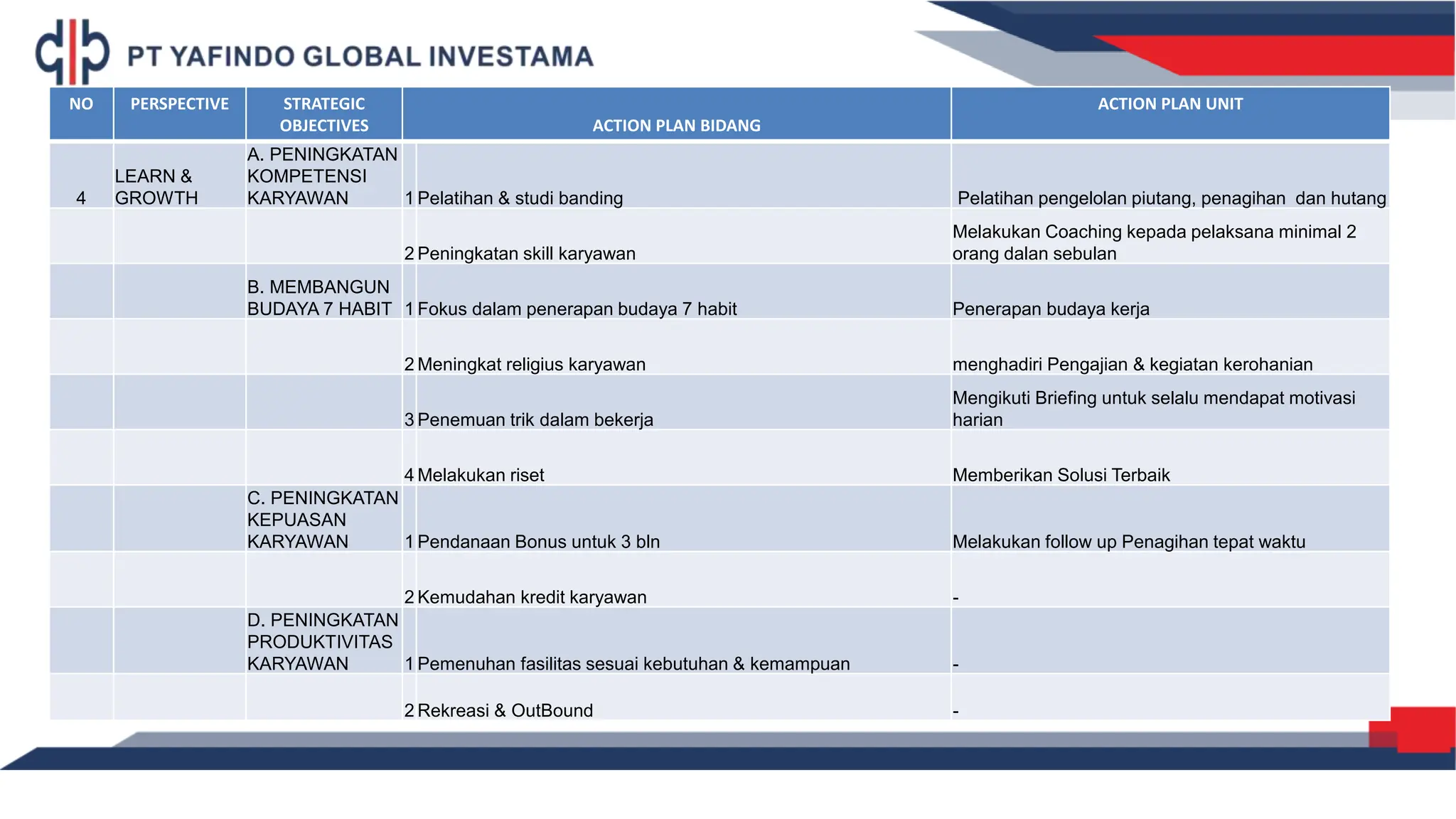 PT YAFINDO GLOBAL INVESTAMA

| NO | PERSPECTIVE | STRATEGIC OBJECTIVES | ACTION PLAN BIDANG | ACTION PLAN UNIT |
|---|---|---|---|---|
| 4 | LEARN & GROWTH | A. PENINGKATAN KOMPETENSI KARYAWAN | 1 Pelatihan & studi banding | Pelatihan pengelolan piutang, penagihan dan hutang |
| | | | 2 Peningkatan skill karyawan | Melakukan Coaching kepada pelaksana minimal 2 orang dalan sebulan |
| | | B. MEMBANGUN BUDAYA 7 HABIT | 1 Fokus dalam penerapan budaya 7 habit | Penerapan budaya kerja |
| | | | 2 Meningkat religius karyawan | menghadiri Pengajian & kegiatan kerohanian |
| | | | 3 Penemuan trik dalam bekerja | Mengikuti Briefing untuk selalu mendapat motivasi harian |
| | | | 4 Melakukan riset | Memberikan Solusi Terbaik |
| | | C. PENINGKATAN KEPUASAN KARYAWAN | 1 Pendanaan Bonus untuk 3 bln | Melakukan follow up Penagihan tepat waktu |
| | | | 2 Kemudahan kredit karyawan | - |
| | | D. PENINGKATAN PRODUKTIVITAS KARYAWAN | 1 Pemenuhan fasilitas sesuai kebutuhan & kemampuan | - |
| | | | 2 Rekreasi & OutBound | - |